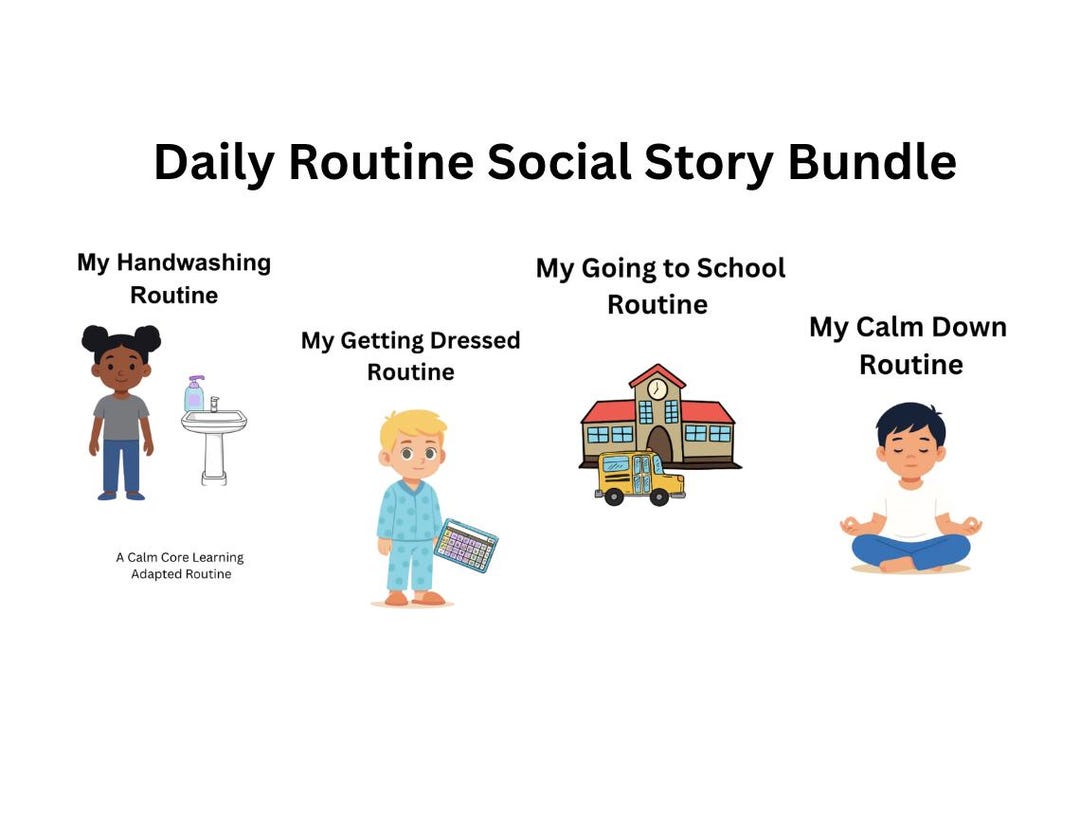 Daily Routine Social Story Bundle

My Handwashing Routine

A Calm Core Learning Adapted Routine

My Getting Dressed Routine

My Going to School Routine

My Calm Down Routine